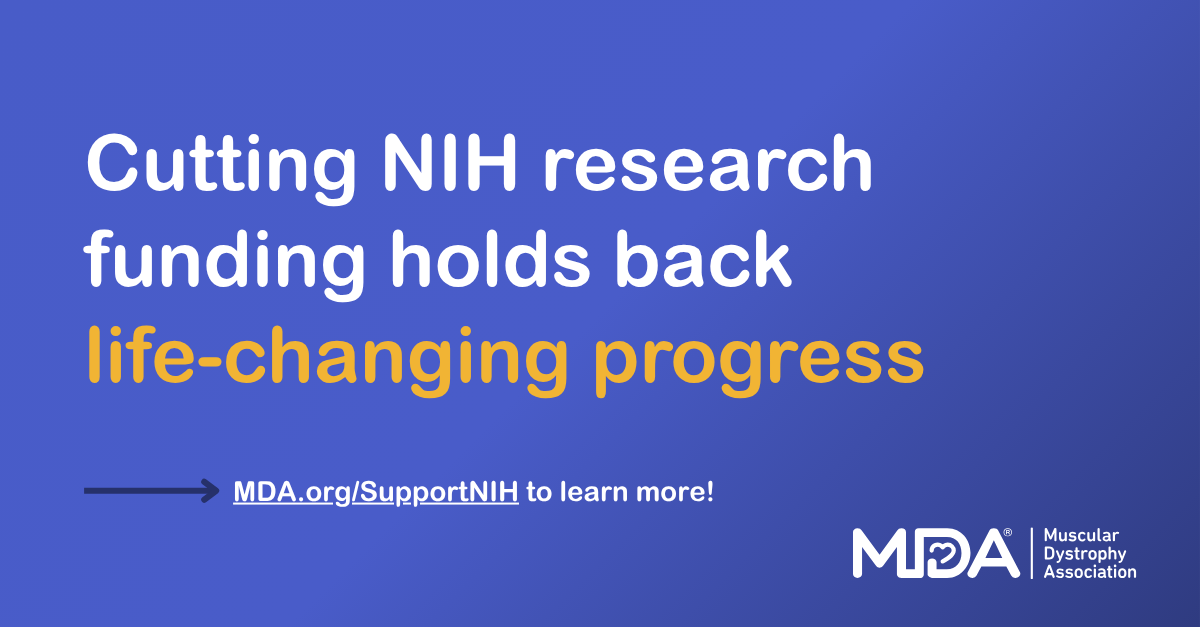 Cutting NIH research funding holds back life-changing progress

MDA.org/SupportNIH to learn more!

MDA® Muscular Dystrophy Association